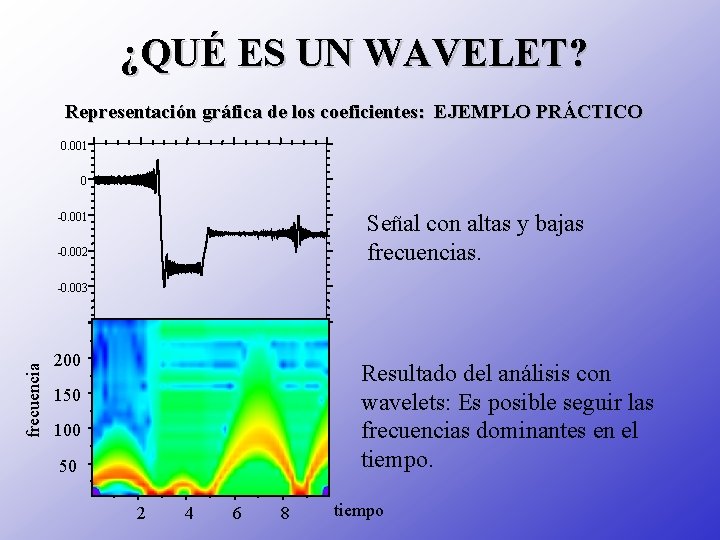 ¿QUÉ ES UN WAVELET?

Representación gráfica de los coeficientes: EJEMPLO PRÁCTICO

0.001
0
-0.001
-0.002
-0.003

Señal con altas y bajas frecuencias.

frecuencia
200
150
100
50
2
4
6
8
tiempo

Resultado del análisis con wavelets: Es posible seguir las frecuencias dominantes en el tiempo.